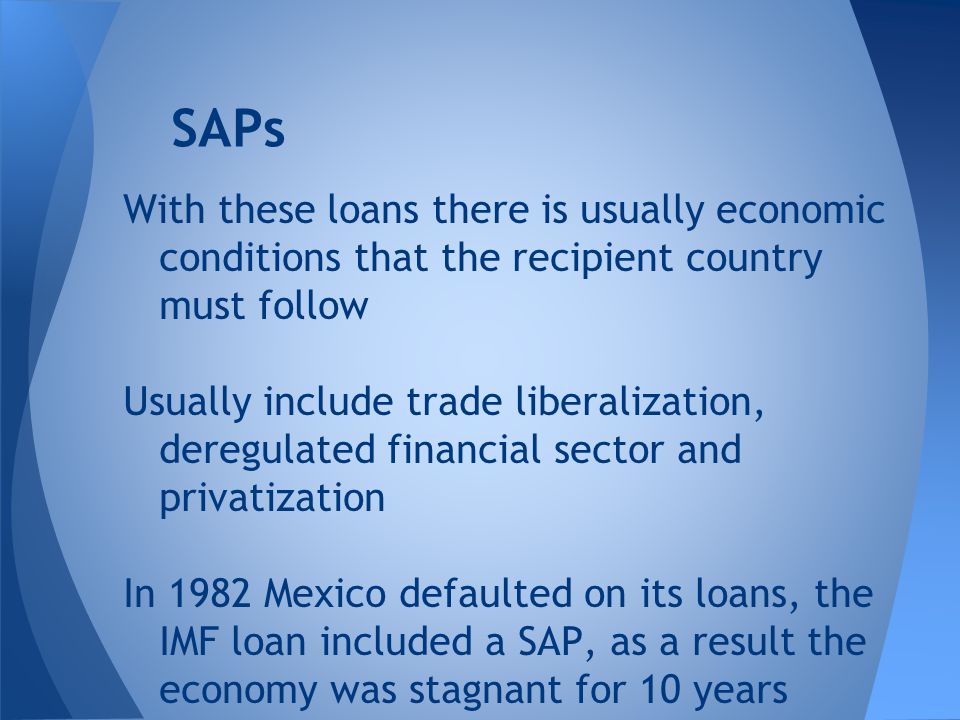 SAPs

With these loans there is usually economic conditions that the recipient country must follow

Usually include trade liberalization, deregulated financial sector and privatization

In 1982 Mexico defaulted on its loans, the IMF loan included a SAP, as a result the economy was stagnant for 10 years